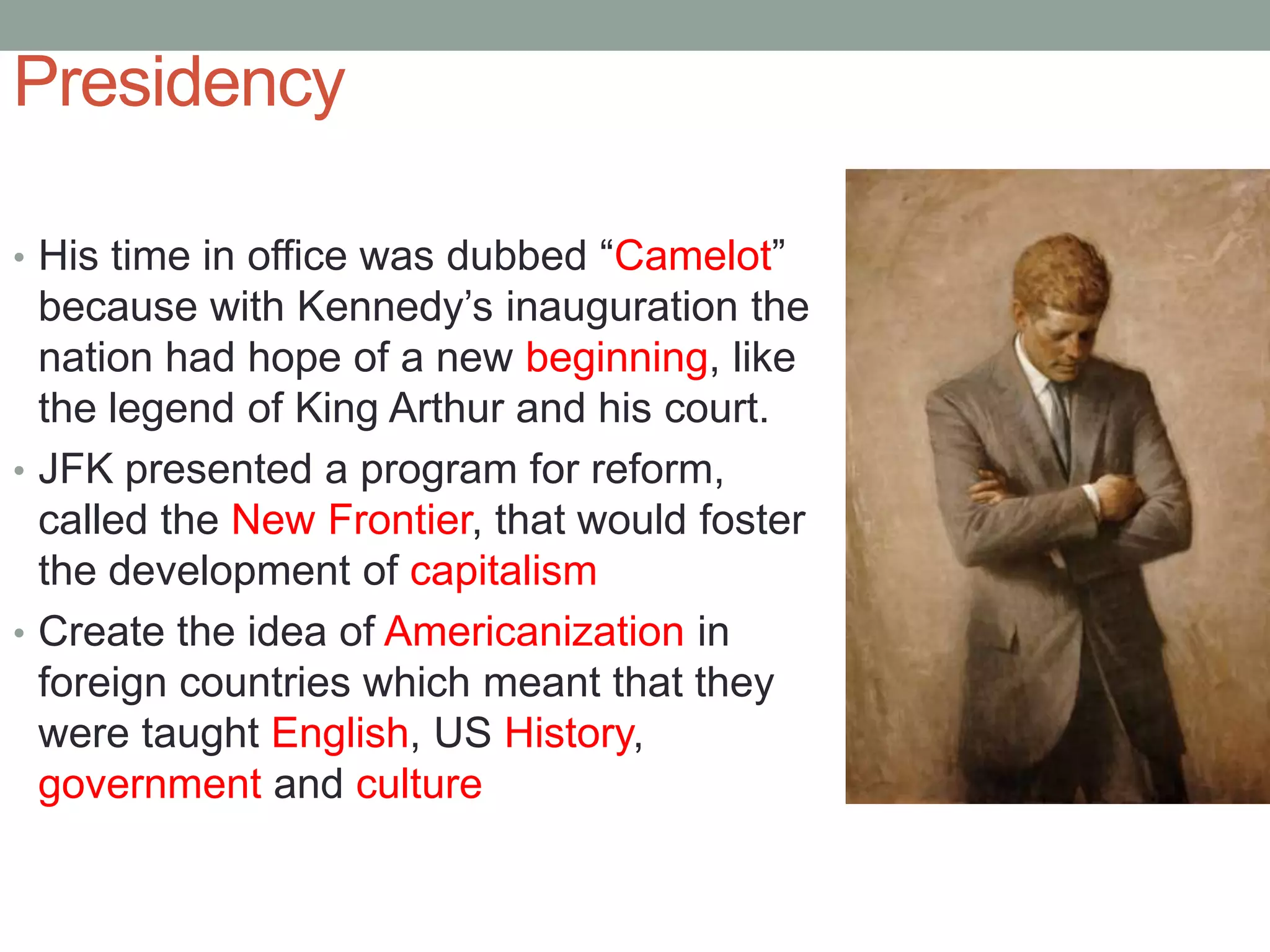 Presidency

• His time in office was dubbed “Camelot” because with Kennedy’s inauguration the nation had hope of a new beginning, like the legend of King Arthur and his court.

• JFK presented a program for reform, called the New Frontier, that would foster the development of capitalism

• Create the idea of Americanization in foreign countries which meant that they were taught English, US History, government and culture